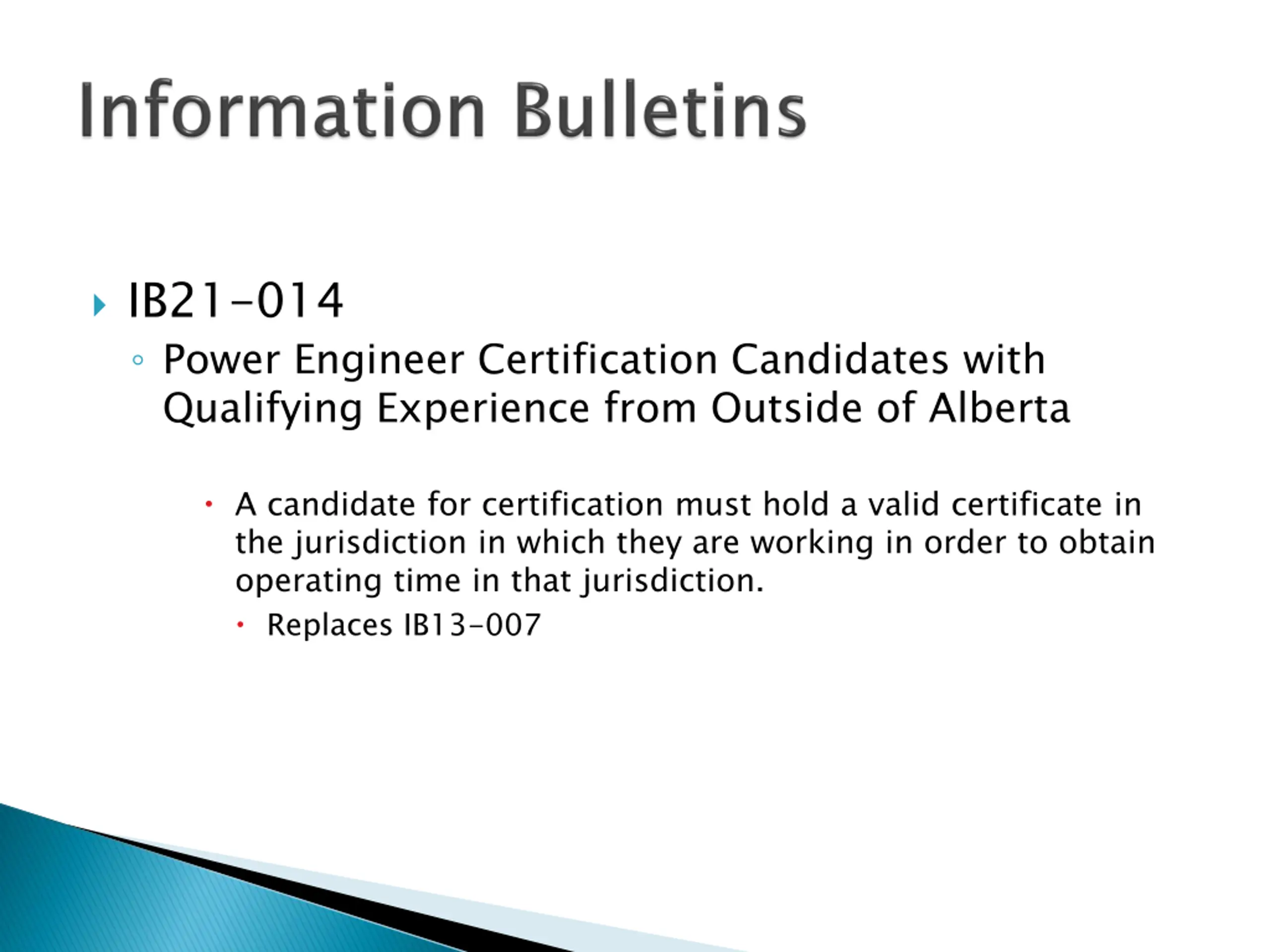 Information Bulletins

IB21-014

Power Engineer Certification Candidates with Qualifying Experience from Outside of Alberta

A candidate for certification must hold a valid certificate in the jurisdiction in which they are working in order to obtain operating time in that jurisdiction.

Replaces IB13-007